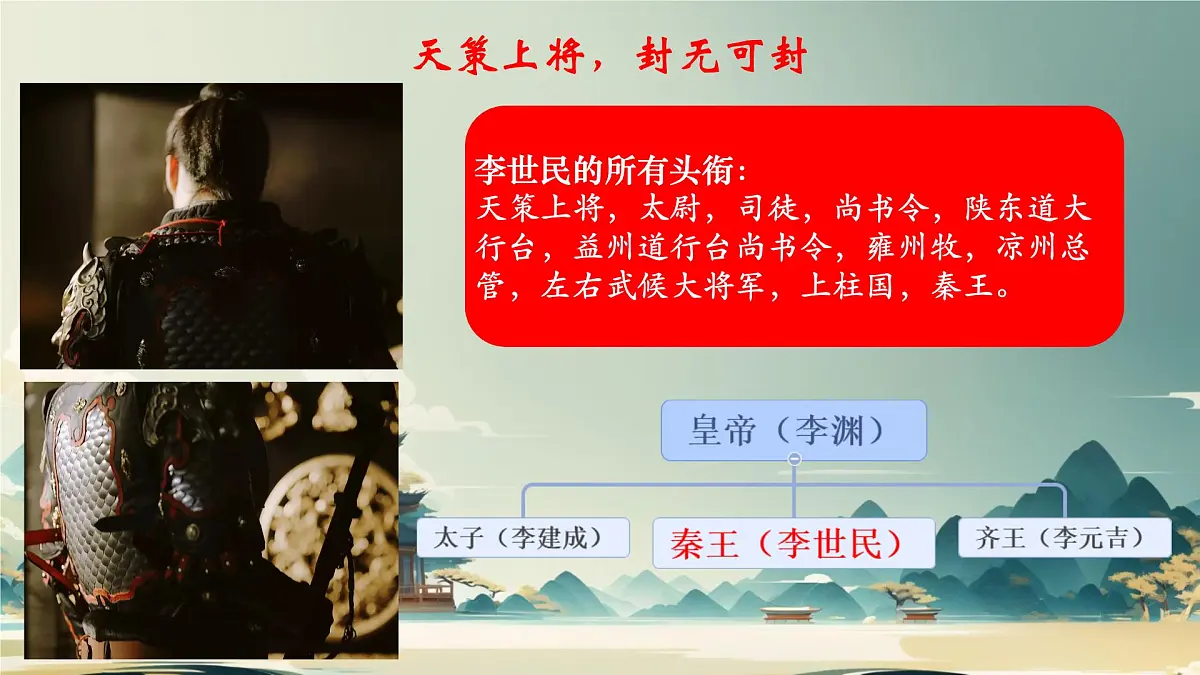 天策上将，封无可封

李世民的所有头衔:
天策上将，太尉，司徒，尚书令，陕东道大行台，益州道行台尚书令，雍州牧，凉州总管，左右武候大将军，上柱国，秦王。

皇帝（李渊）

太子（李建成）

秦王（李世民）

齐王（李元吉）